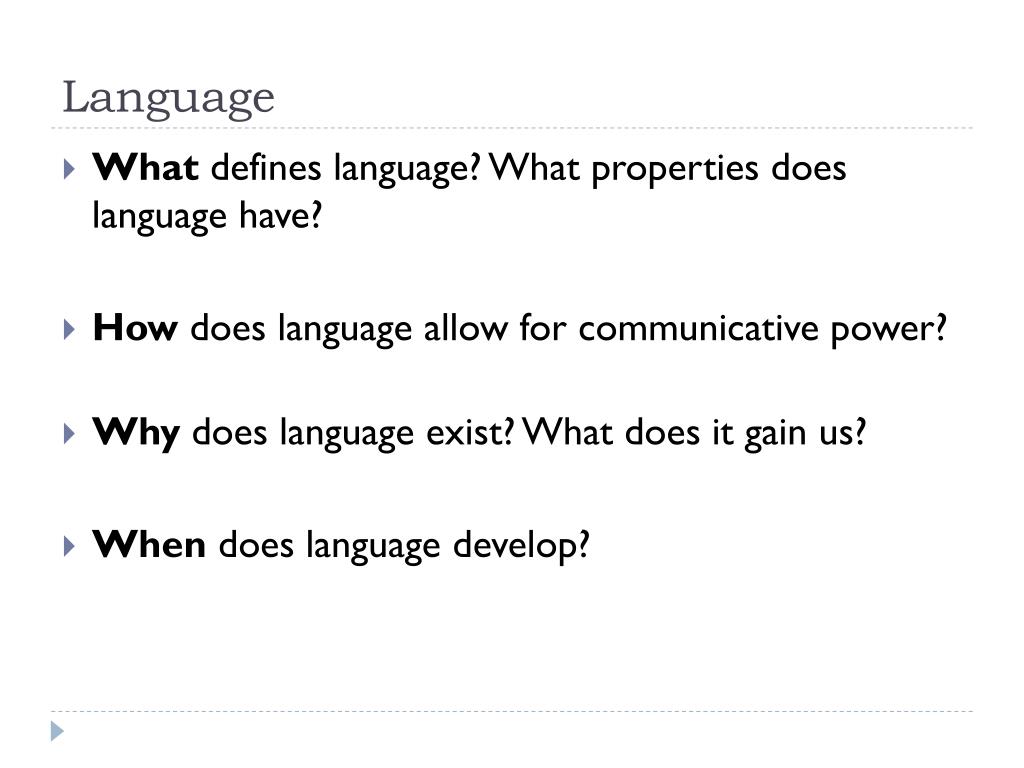 Language

What defines language? What properties does language have?

How does language allow for communicative power?

Why does language exist? What does it gain us?

When does language develop?